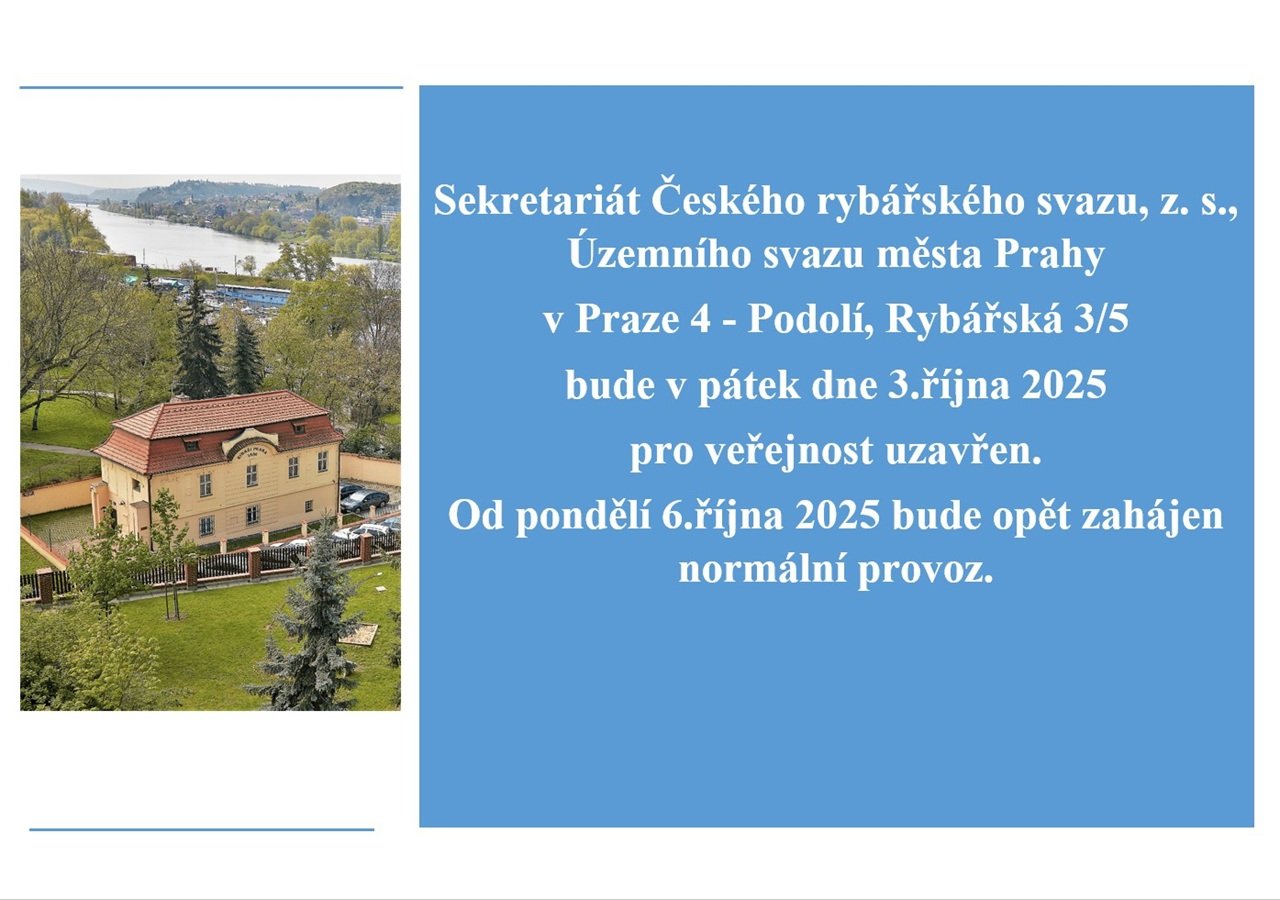 Sekretariát Českého rybářského svazu, z. s., Územního svazu města Prahy

v Praze 4 - Podolí, Rybářská 3/5

bude v pátek dne 3.října 2025

pro veřejnost uzavřen.

Od pondělí 6.října 2025 bude opět zahájen normální provoz.